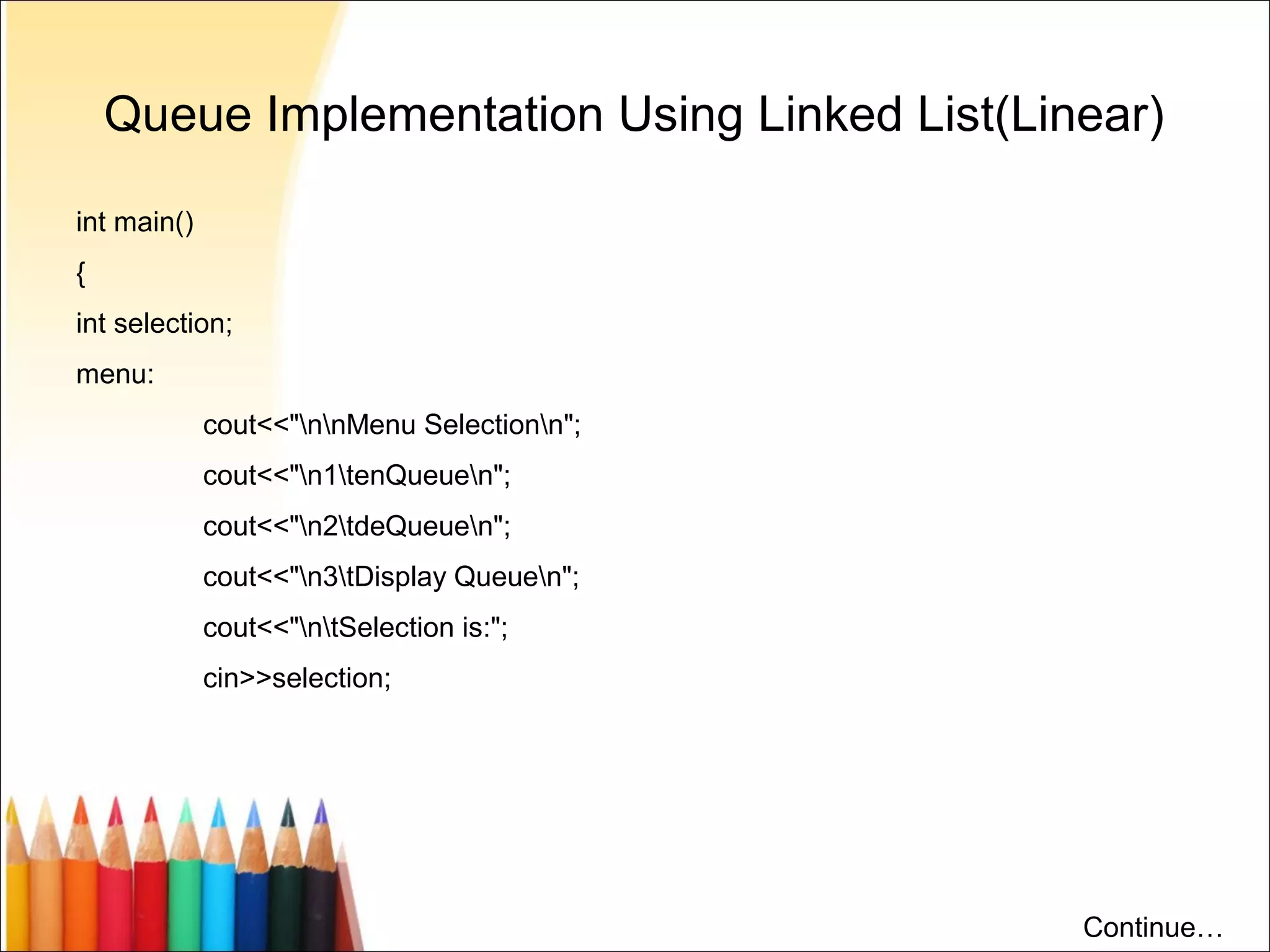 Queue Implementation Using Linked List(Linear)

int main()

{

int selection;

menu:

cout<<"\n\nMenu Selection\n";

cout<<"\n1\tenQueue\n";

cout<<"\n2\tdeQueue\n";

cout<<"\n3\tDisplay Queue\n";

cout<<"\n\tSelection is:";

cin>>selection;

Continue…